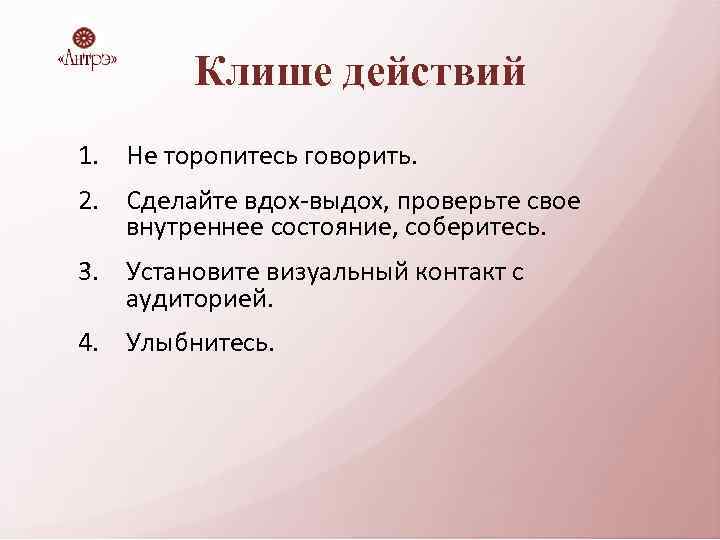 «Антрэ»

Клише действий

1. Не торопитесь говорить.

2. Сделайте вдох-выдох, проверьте свое внутреннее состояние, соберитесь.

3. Установите визуальный контакт с аудиторией.

4. Улыбнитесь.